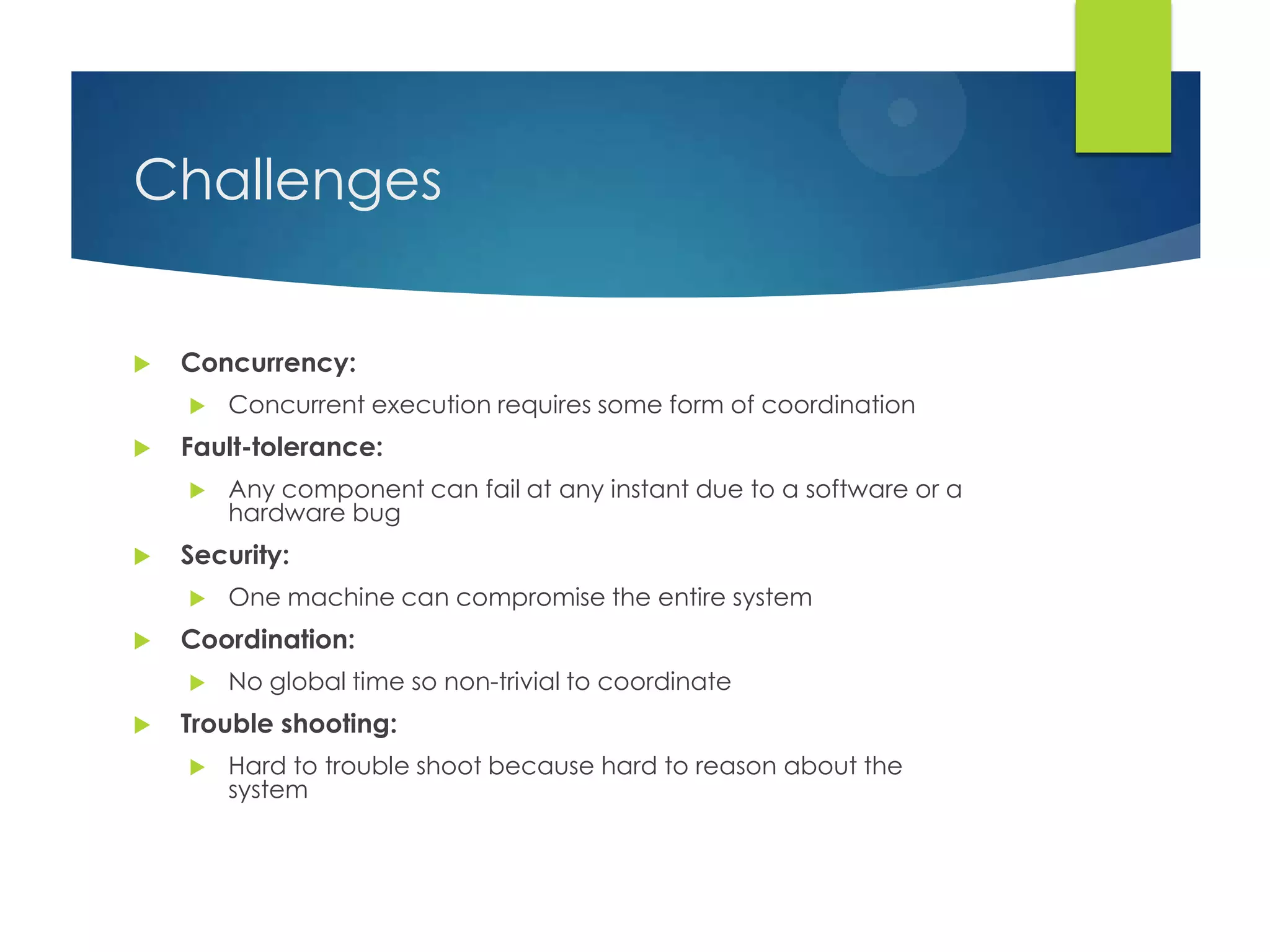 Challenges

Concurrency:

Concurrent execution requires some form of coordination

Fault-tolerance:

Any component can fail at any instant due to a software or a hardware bug

Security:

One machine can compromise the entire system

Coordination:

No global time so non-trivial to coordinate

Trouble shooting:

Hard to trouble shoot because hard to reason about the system